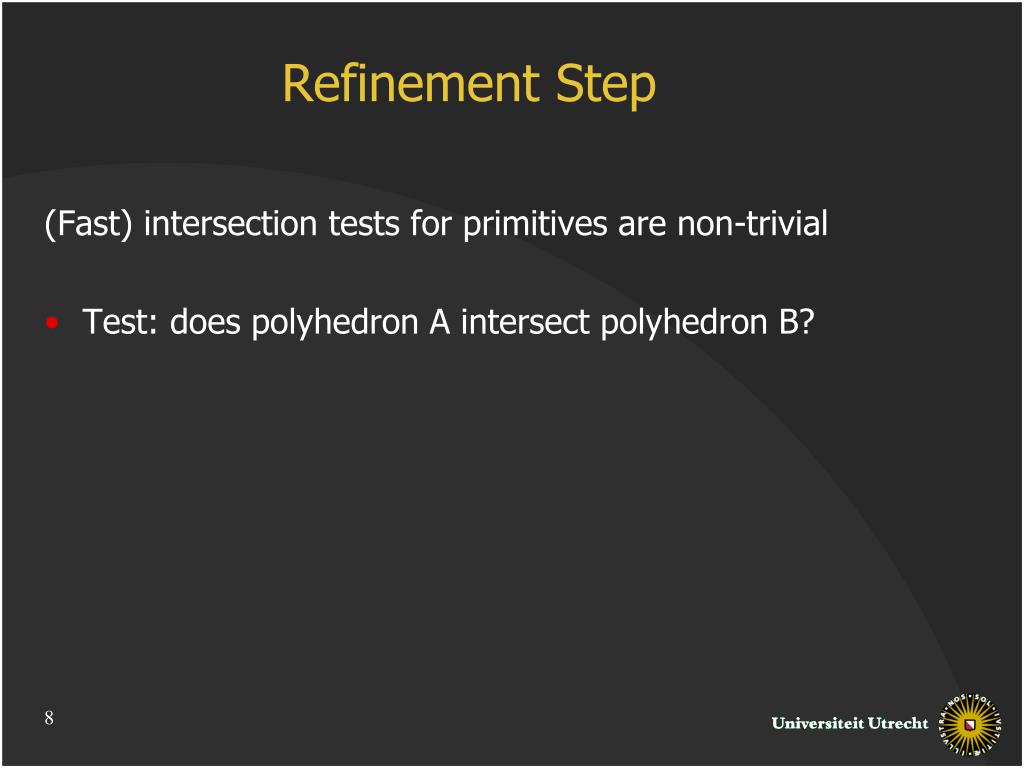 Refinement Step

(Fast) intersection tests for primitives are non-trivial

• Test: does polyhedron A intersect polyhedron B?

8

Universiteit Utrecht